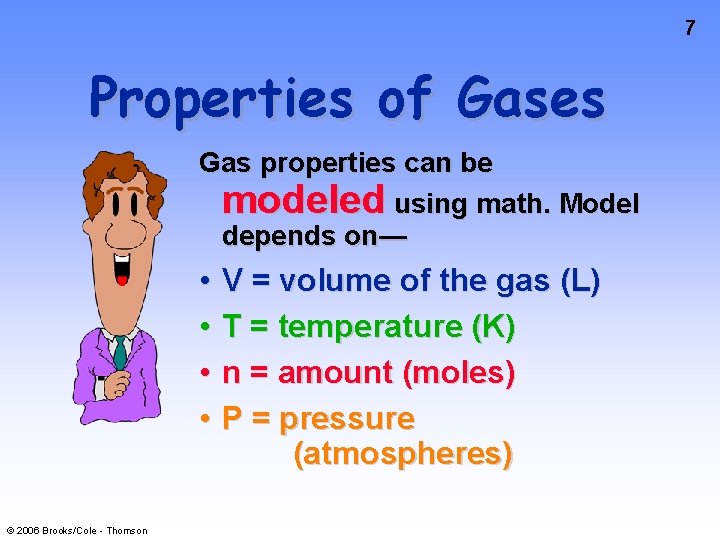 7

Properties of Gases

Gas properties can be modeled using math. Model depends on—

• V = volume of the gas (L)
• T = temperature (K)
• n = amount (moles)
• P = pressure (atmospheres)

© 2006 Brooks/Cole - Thomson